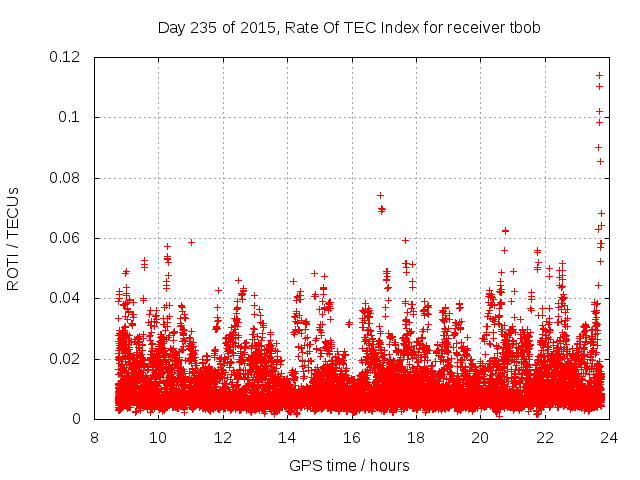 Day 235 of 2015, Rate Of TEC Index for receiver tbob

ROTI / TECUs

0.12
0.1
0.08
0.06
0.04
0.02
0

8
10
12
14
16
18
20
22
24

GPS time / hours